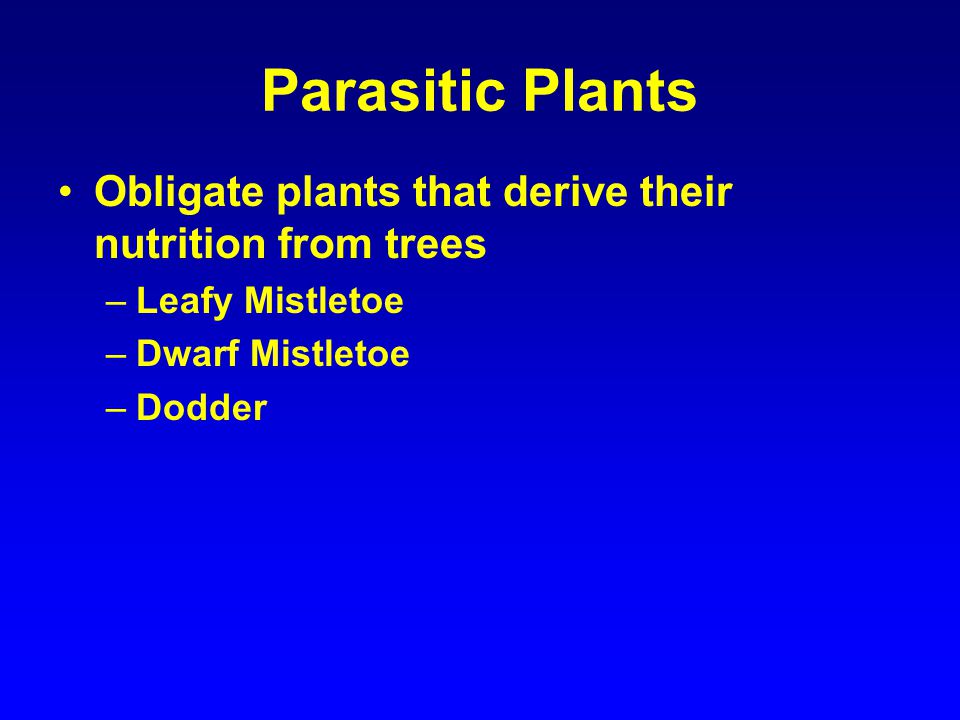 Parasitic Plants

• Obligate plants that derive their nutrition from trees
– Leafy Mistletoe
– Dwarf Mistletoe
– Dodder